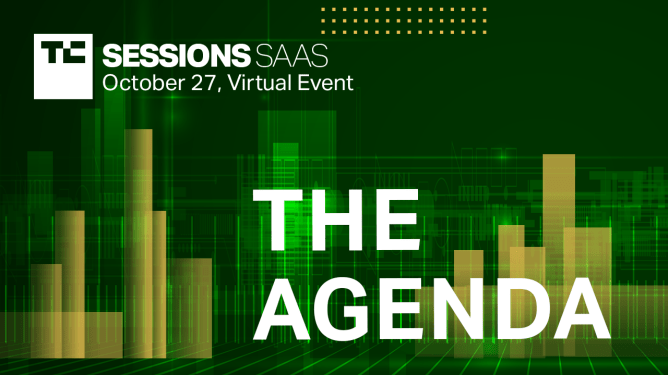 TC SESSIONS SAAS
October 27, Virtual Event

THE AGENDA